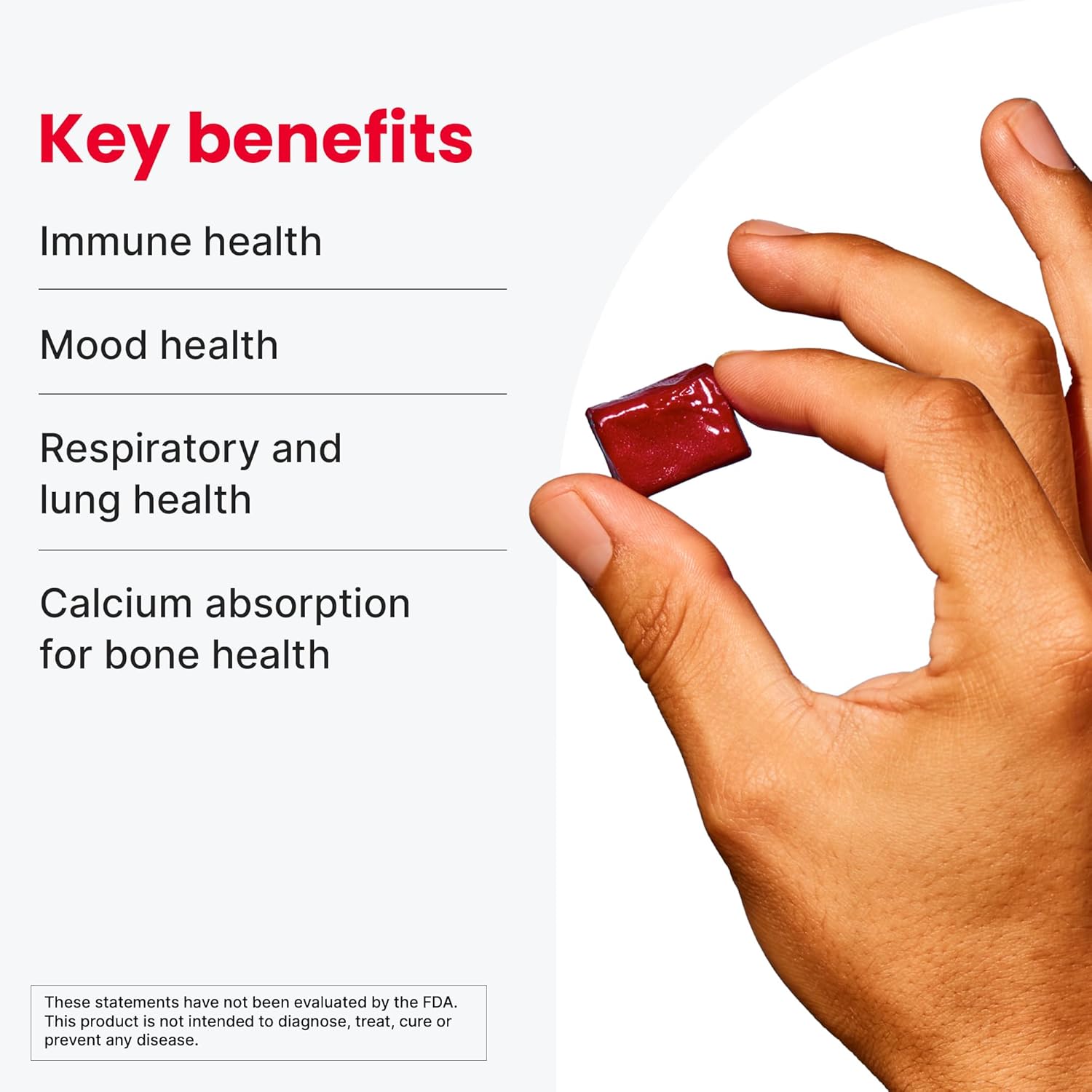 Key benefits

Immune health

Mood health

Respiratory and lung health

Calcium absorption for bone health

These statements have not been evaluated by the FDA. This product is not intended to diagnose, treat, cure or prevent any disease.